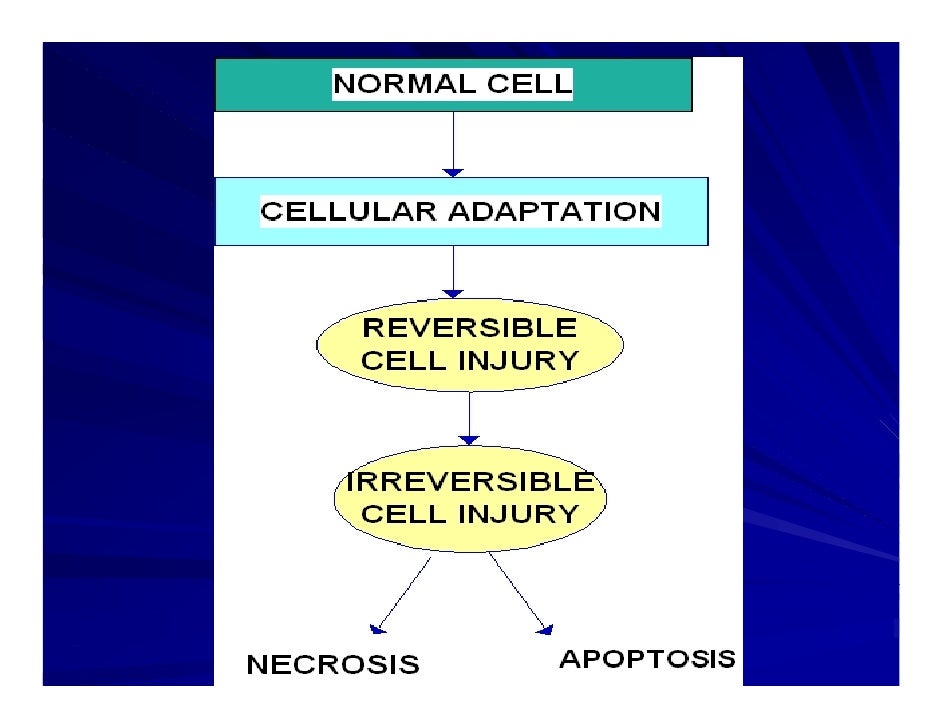 NORMAL CELL

CELLULAR ADAPTATION

REVERSIBLE CELL INJURY

IRREVERSIBLE CELL INJURY

NECROSIS

APOPTOSIS